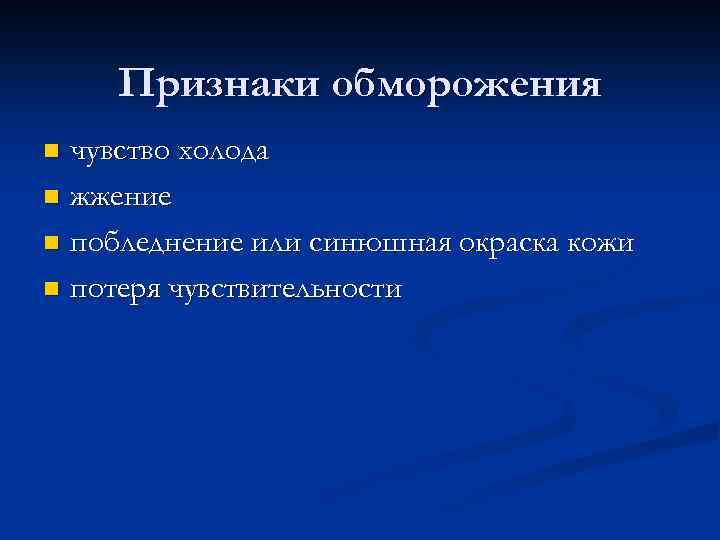 Признаки обморожения

- чувство холода
- жжение
- побледнение или синюшная окраска кожи
- потеря чувствительности